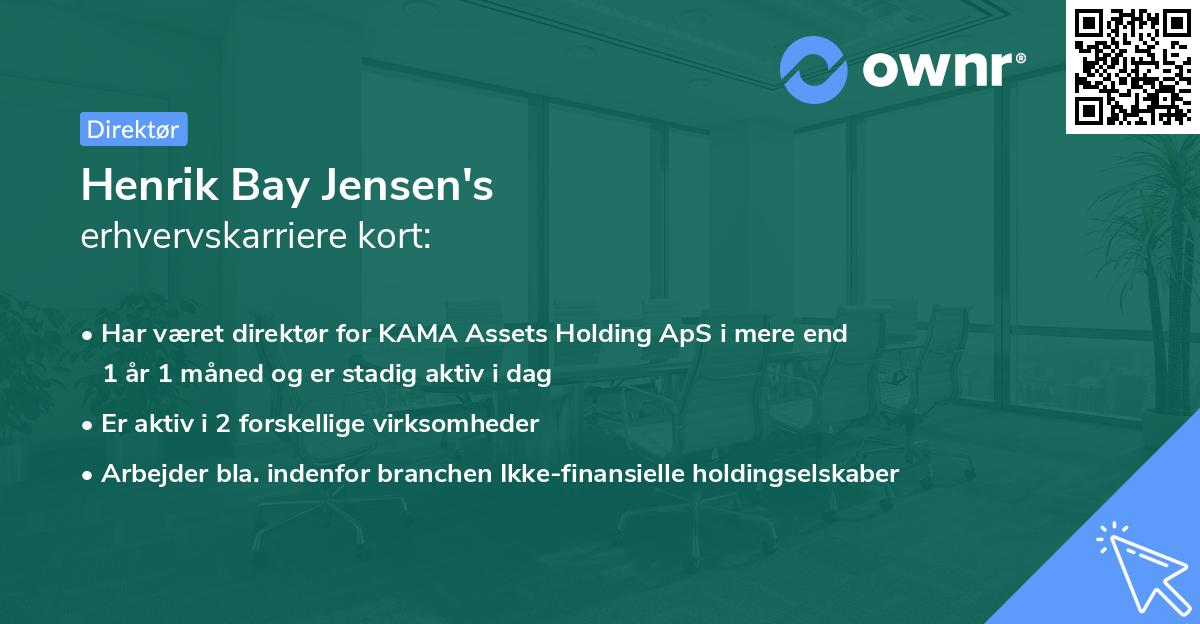 ownr®

Direktør

Henrik Bay Jensen's
erhvervskarriere kort:

• Har været direktør for KAMA Assets Holding ApS i mere end 1 år 1 måned og er stadig aktiv i dag

• Er aktiv i 2 forskellige virksomheder

• Arbejder bla. indenfor branchen Ikke-finansielle holdingselskaber